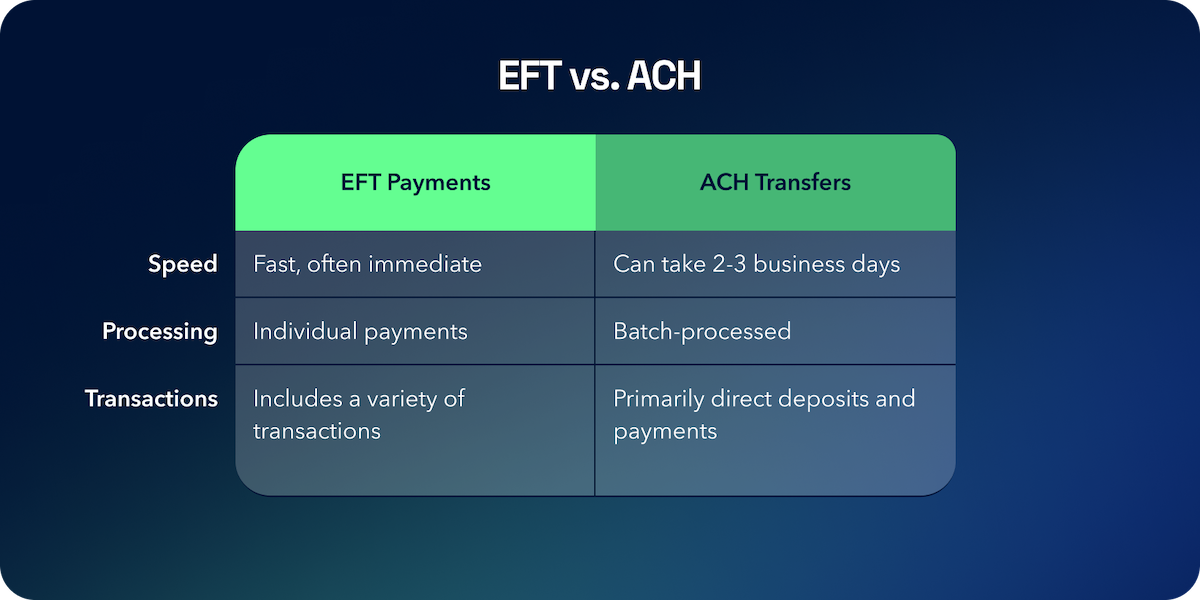 EFT vs. ACH

| | EFT Payments | ACH Transfers |
|---|---|---|
| Speed | Fast, often immediate | Can take 2-3 business days |
| Processing | Individual payments | Batch-processed |
| Transactions | Includes a variety of transactions | Primarily direct deposits and payments |